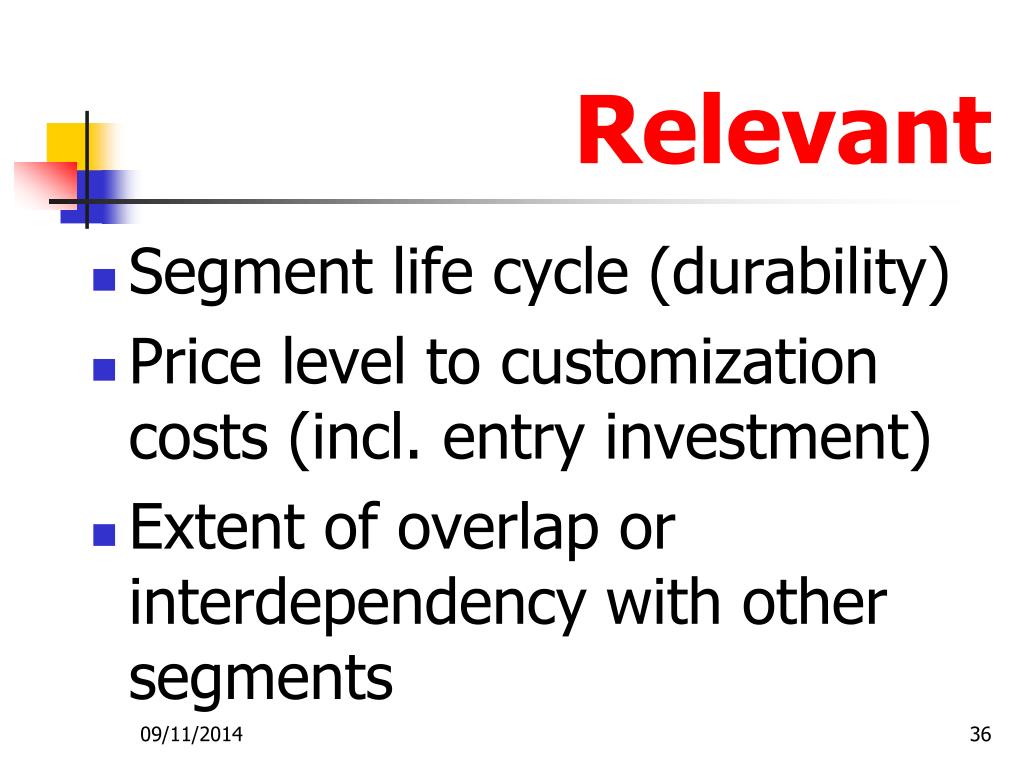 Relevant

- Segment life cycle (durability)
- Price level to customization costs (incl. entry investment)
- Extent of overlap or interdependency with other segments

09/11/2014

36